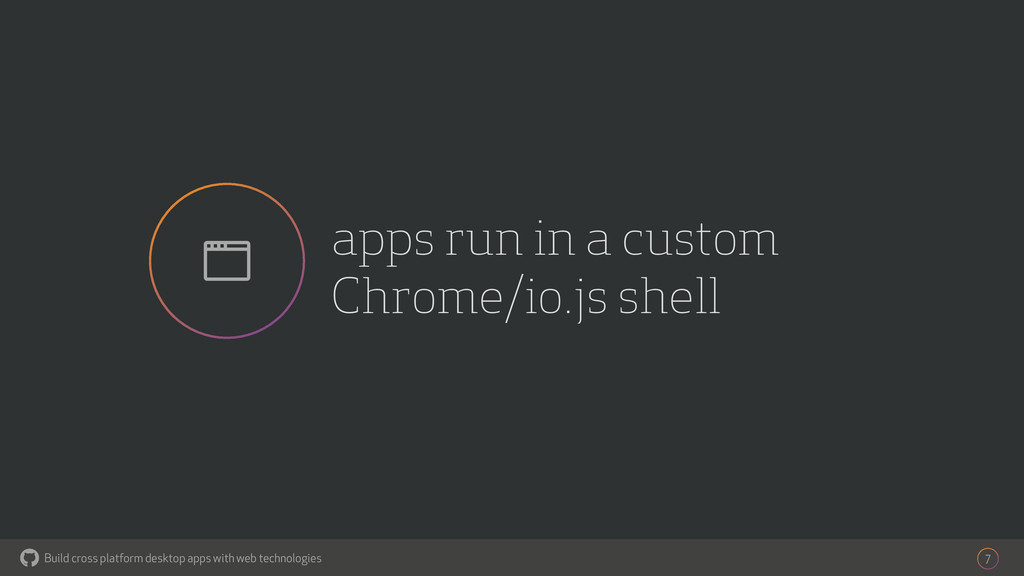 apps run in a custom Chrome/io.js shell

Build cross platform desktop apps with web technologies

7